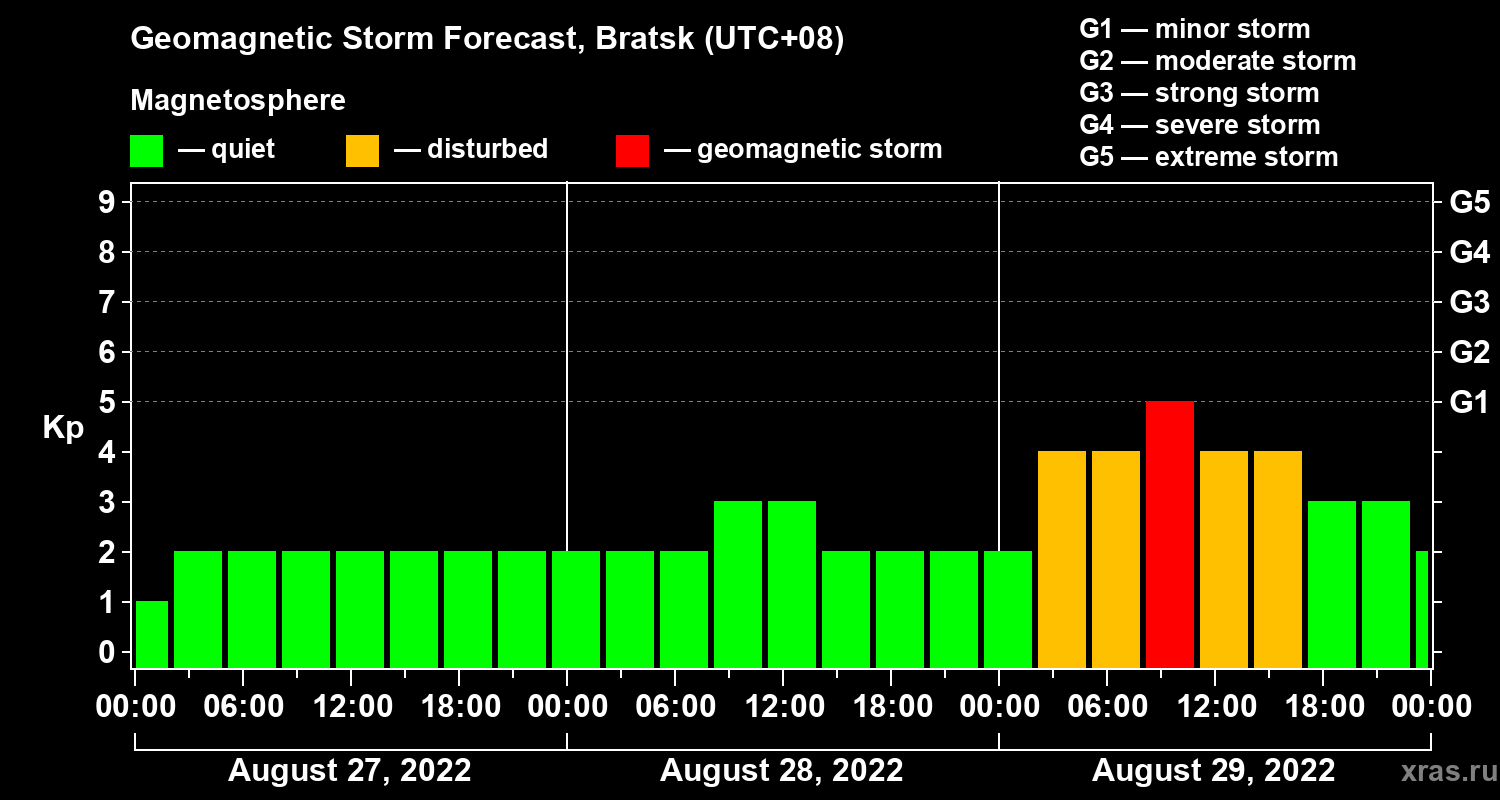 Geomagnetic Storm Forecast, Bratsk (UTC+08)

Magnetosphere

— quiet — disturbed — geomagnetic storm

G1 — minor storm
G2 — moderate storm
G3 — strong storm
G4 — severe storm
G5 — extreme storm

Kp

9
8
7
6
5
4
3
2
1
0

G5
G4
G3
G2
G1

00:00 06:00 12:00 18:00 00:00 06:00 12:00 18:00 00:00 06:00 12:00 18:00 00:00

August 27, 2022 August 28, 2022 August 29, 2022

xras.ru